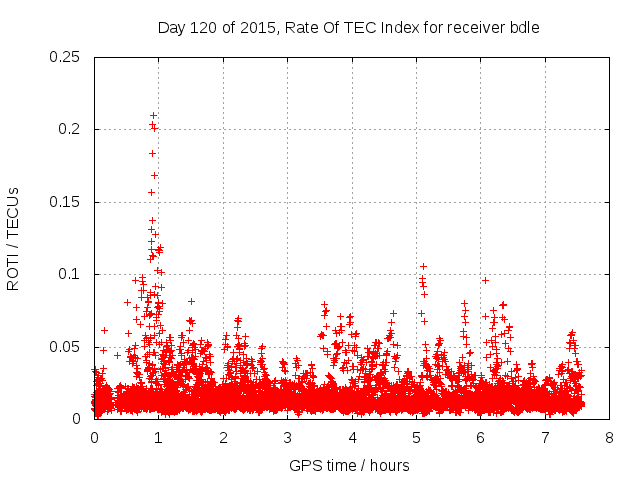 Day 120 of 2015, Rate Of TEC Index for receiver bdle

ROTI / TECUs

0.25
0.2
0.15
0.1
0.05
0

0 1 2 3 4 5 6 7 8

GPS time / hours